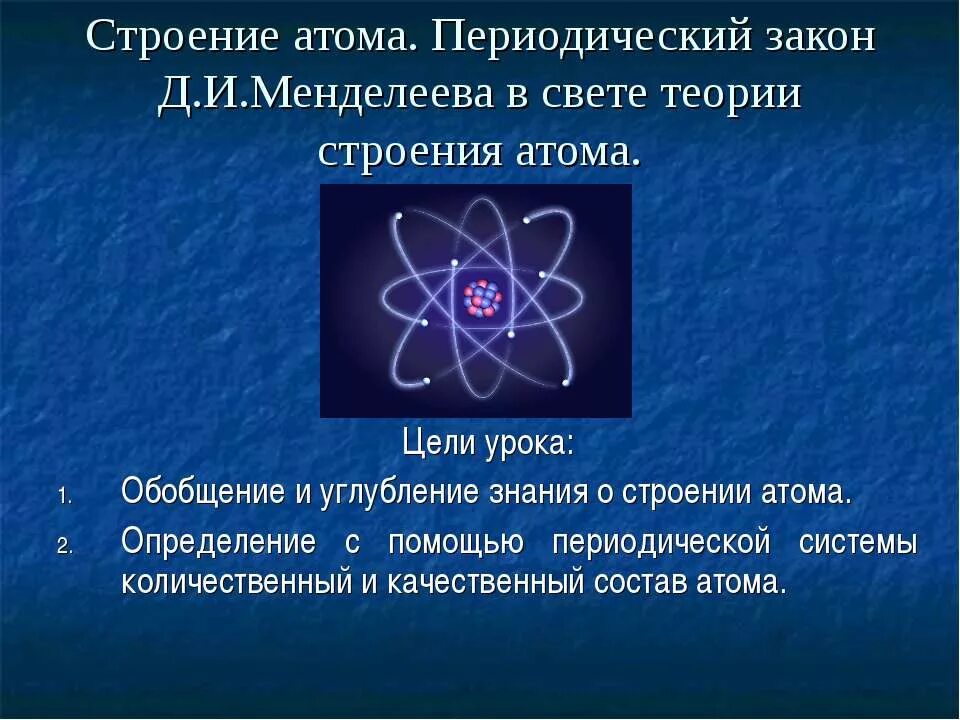 Строение атома. Периодический закон Д.И.Менделеева в свете теории строения атома.

Цели урока:

1. Обобщение и углубление знания о строении атома.
2. Определение с помощью периодической системы количественный и качественный состав атома.